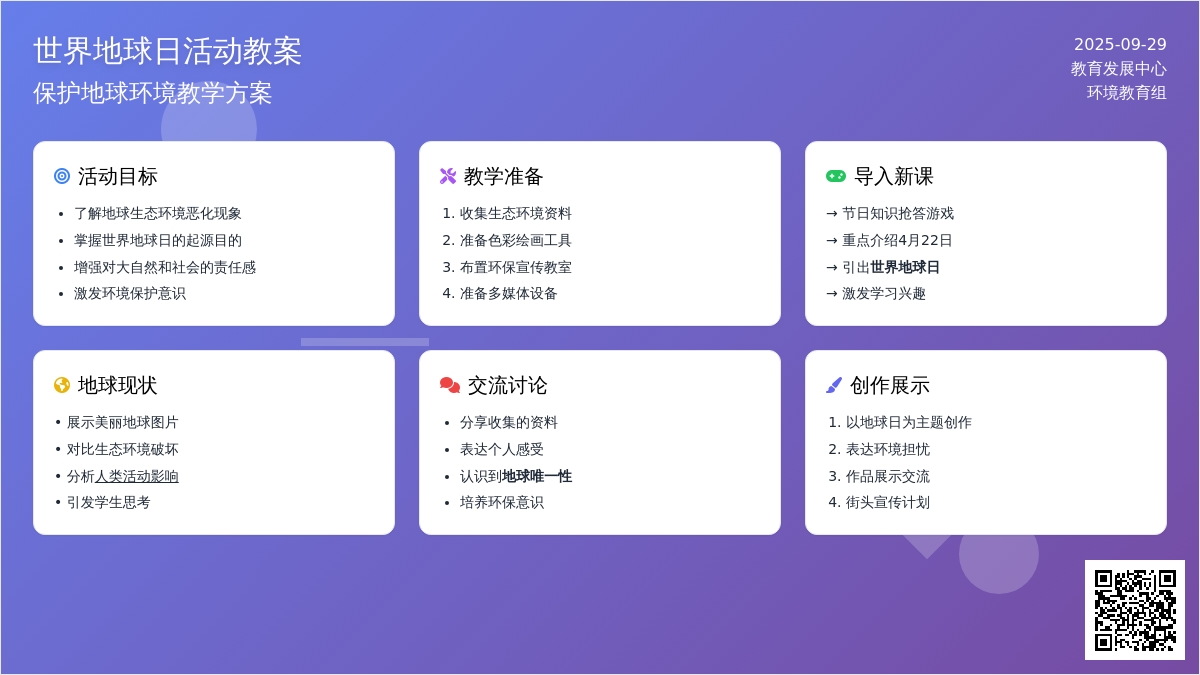 世界地球日活动教案
保护地球环境教学方案

2025-09-29
教育发展中心
环境教育组

活动目标
• 了解地球生态环境恶化现象
• 掌握世界地球日的起源目的
• 增强对大自然和社会的责任感
• 激发环境保护意识

教学准备
1. 收集生态环境资料
2. 准备色彩绘画工具
3. 布置环保宣传教室
4. 准备多媒体设备

导入新课
→ 节日知识抢答游戏
→ 重点介绍4月22日
→ 引出世界地球日
→ 激发学习兴趣

地球现状
• 展示美丽地球图片
• 对比生态环境破坏
• 分析人类活动影响
• 引发学生思考

交流讨论
• 分享收集的资料
• 表达个人感受
• 认识到地球唯一性
• 培养环保意识

创作展示
1. 以地球日为主题创作
2. 表达环境担忧
3. 作品展示交流
4. 街头宣传计划